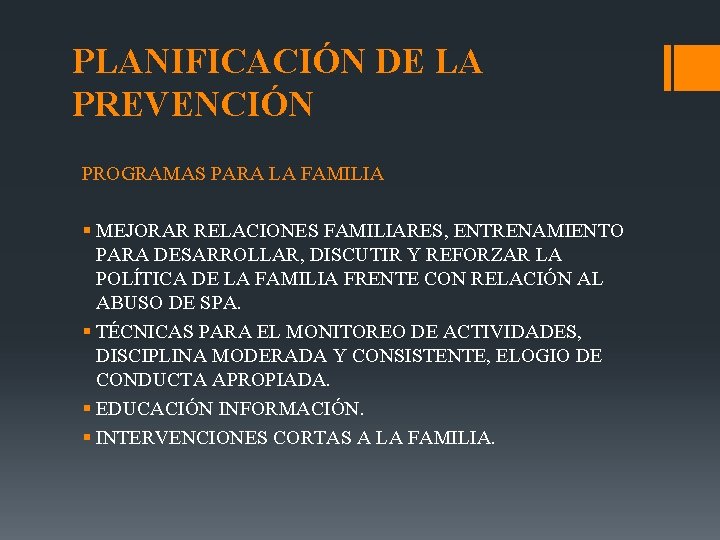 PLANIFICACIÓN DE LA PREVENCIÓN

PROGRAMAS PARA LA FAMILIA

▪ MEJORAR RELACIONES FAMILIARES, ENTRENAMIENTO PARA DESARROLLAR, DISCUTIR Y REFORZAR LA POLÍTICA DE LA FAMILIA FRENTE CON RELACIÓN AL ABUSO DE SPA.
▪ TÉCNICAS PARA EL MONITOREO DE ACTIVIDADES, DISCIPLINA MODERADA Y CONSISTENTE, ELOGIO DE CONDUCTA APROPIADA.
▪ EDUCACIÓN INFORMACIÓN.
▪ INTERVENCIONES CORTAS A LA FAMILIA.